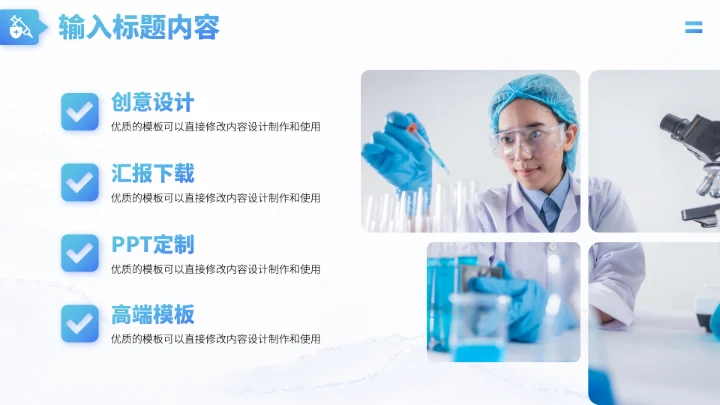 输入标题内容

创意设计
优质的模板可以直接修改内容设计制作和使用

汇报下载
优质的模板可以直接修改内容设计制作和使用

PPT定制
优质的模板可以直接修改内容设计制作和使用

高端模板
优质的模板可以直接修改内容设计制作和使用